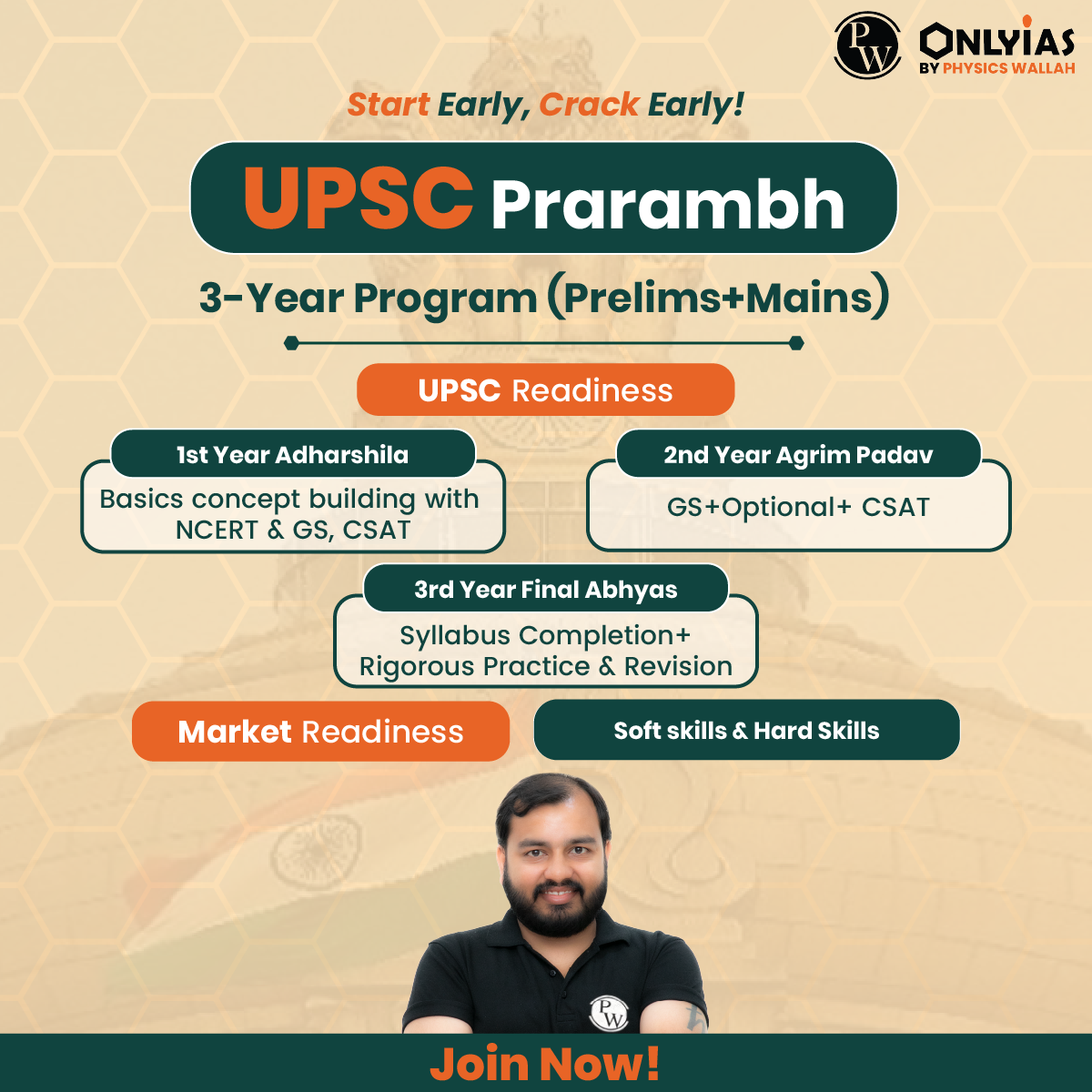 PW ONLYIAS BY PHYSICS WALLAH

Start Early, Crack Early!

UPSC Prarambh

3-Year Program (Prelims+Mains)

UPSC Readiness

1st Year Adharshila
Basics concept building with NCERT & GS, CSAT

2nd Year Agrim Padav
GS+Optional+ CSAT

3rd Year Final Abhyas
Syllabus Completion+ Rigorous Practice & Revision

Market Readiness

Soft skills & Hard Skills

PW

Join Now!